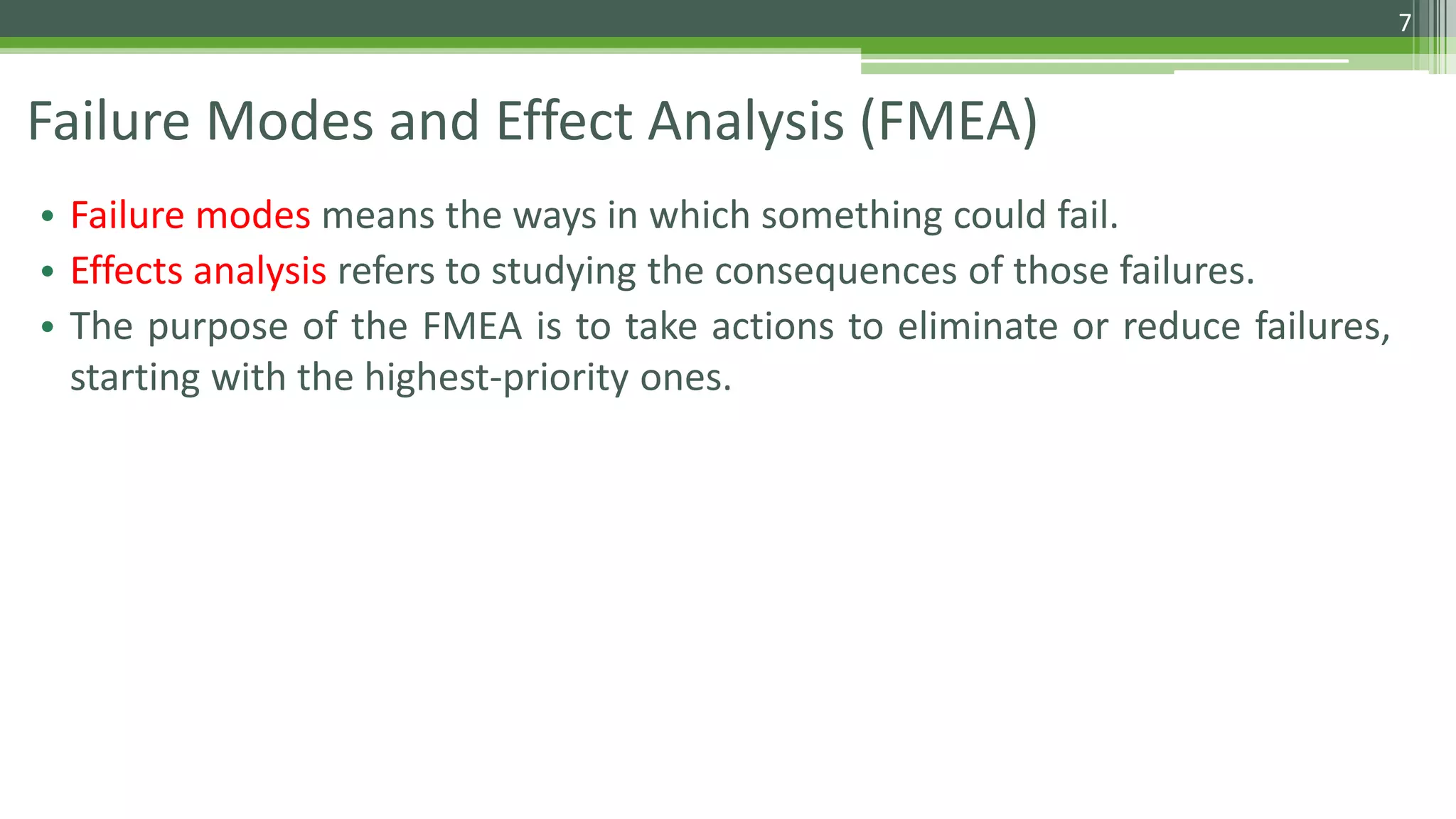 7

Failure Modes and Effect Analysis (FMEA)

• Failure modes means the ways in which something could fail.
• Effects analysis refers to studying the consequences of those failures.
• The purpose of the FMEA is to take actions to eliminate or reduce failures, starting with the highest-priority ones.